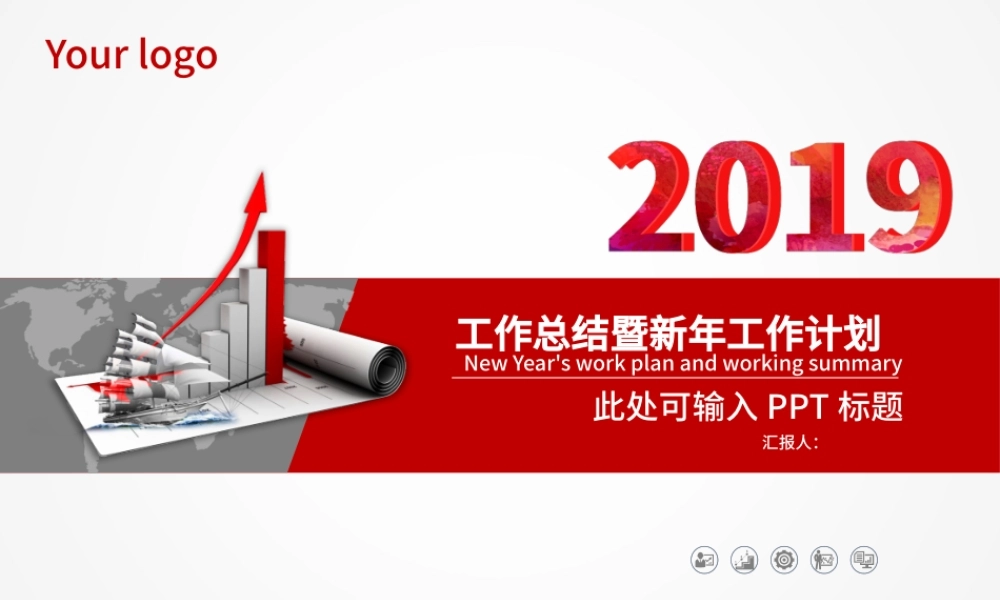 Your logo

2019

工作总结暨新年工作计划

New Year's work plan and working summary

此处可输入 PPT 标题

汇报人：